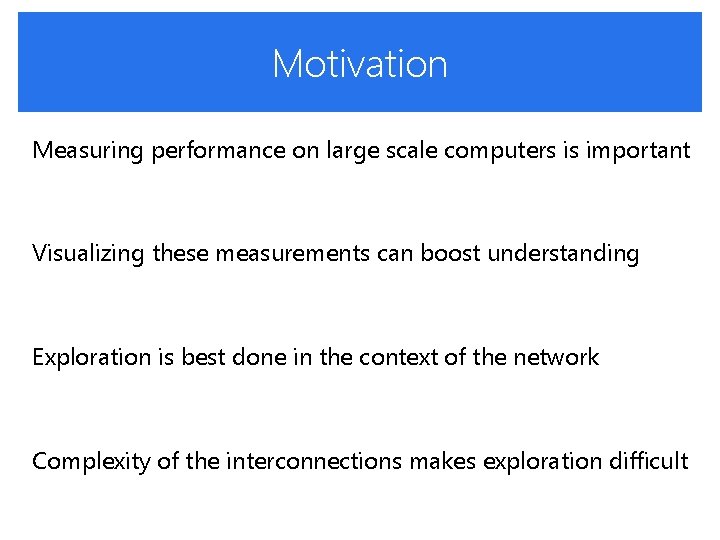 Motivation

Measuring performance on large scale computers is important

Visualizing these measurements can boost understanding

Exploration is best done in the context of the network

Complexity of the interconnections makes exploration difficult